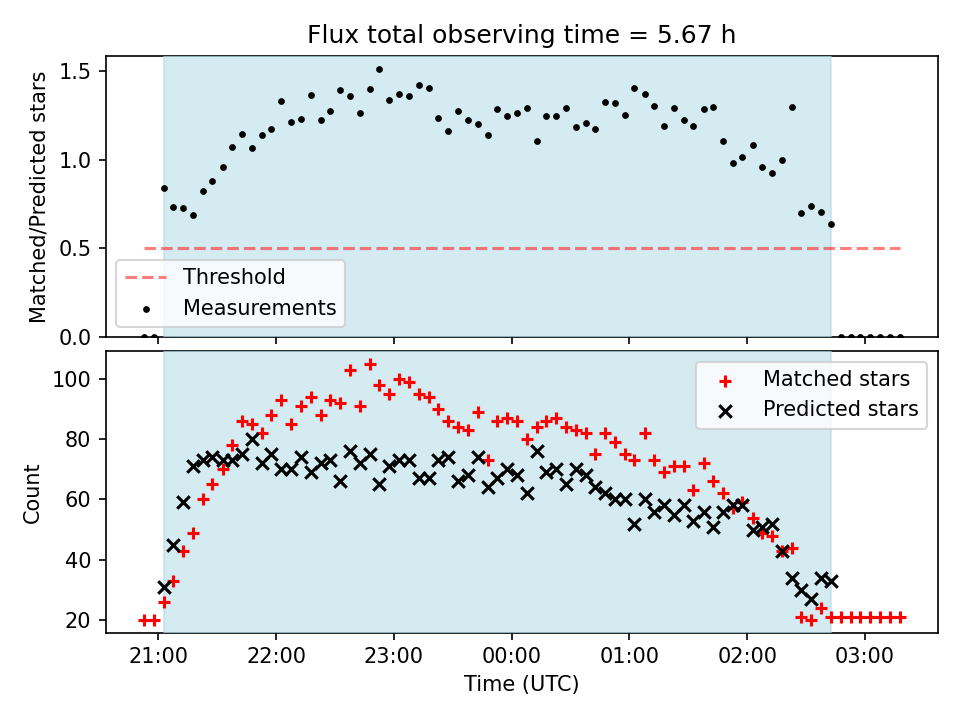 Flux total observing time = 5.67 h

Matched/Predicted stars

1.5
1.0
0.5
0.0

Threshold
Measurements

Count

100
80
60
40
20

Matched stars
Predicted stars

21:00
22:00
23:00
00:00
01:00
02:00
03:00

Time (UTC)